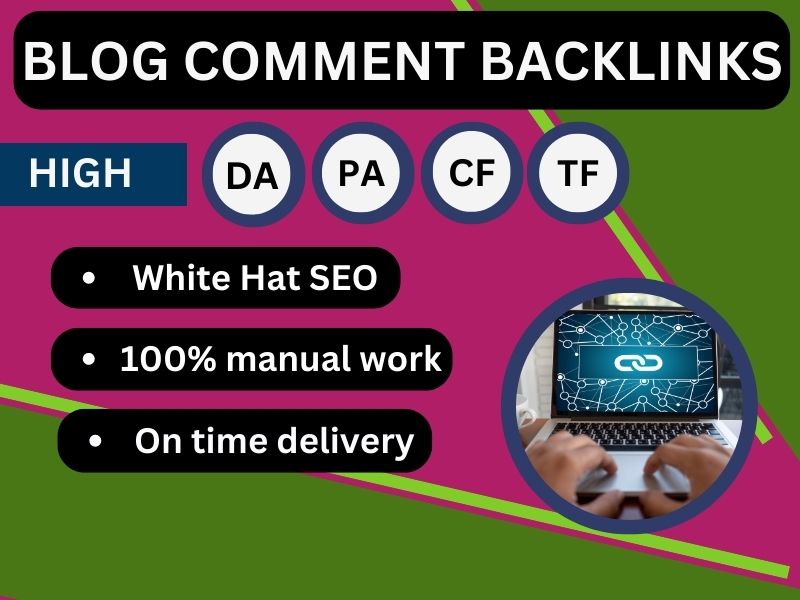 BLOG COMMENT BACKLINKS

HIGH

DA

PA

CF

TF

• White Hat SEO

• 100% manual work

• On time delivery